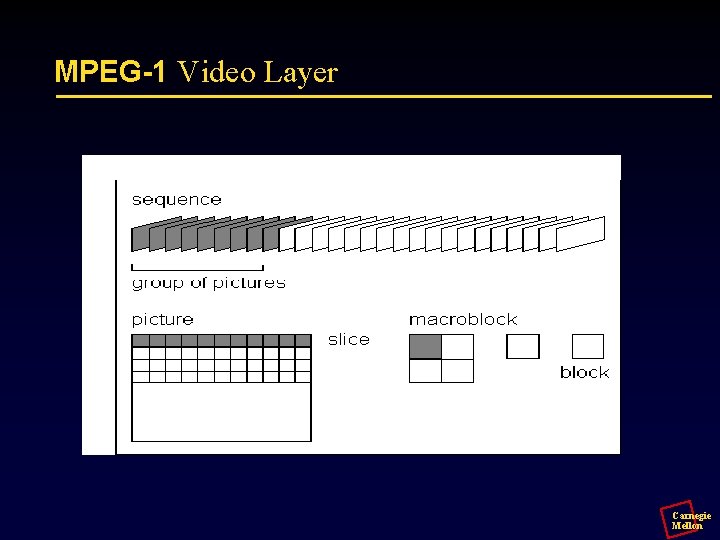 MPEG-1 Video Layer

sequence

group of pictures

picture

slice

macroblock

block

Carnegie Mellon